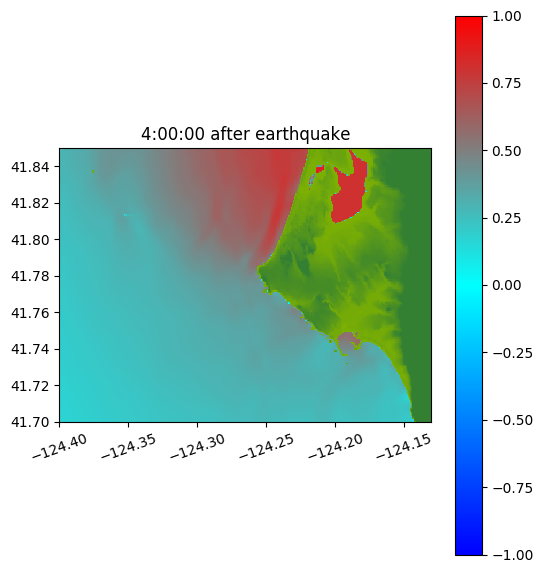 4:00:00 after earthquake

41.84
41.82
41.80
41.78
41.76
41.74
41.72
41.70

−124.40
−124.35
−124.30
−124.25
−124.20
−124.15

1.00
0.75
0.50
0.25
0.00
−0.25
−0.50
−0.75
−1.00